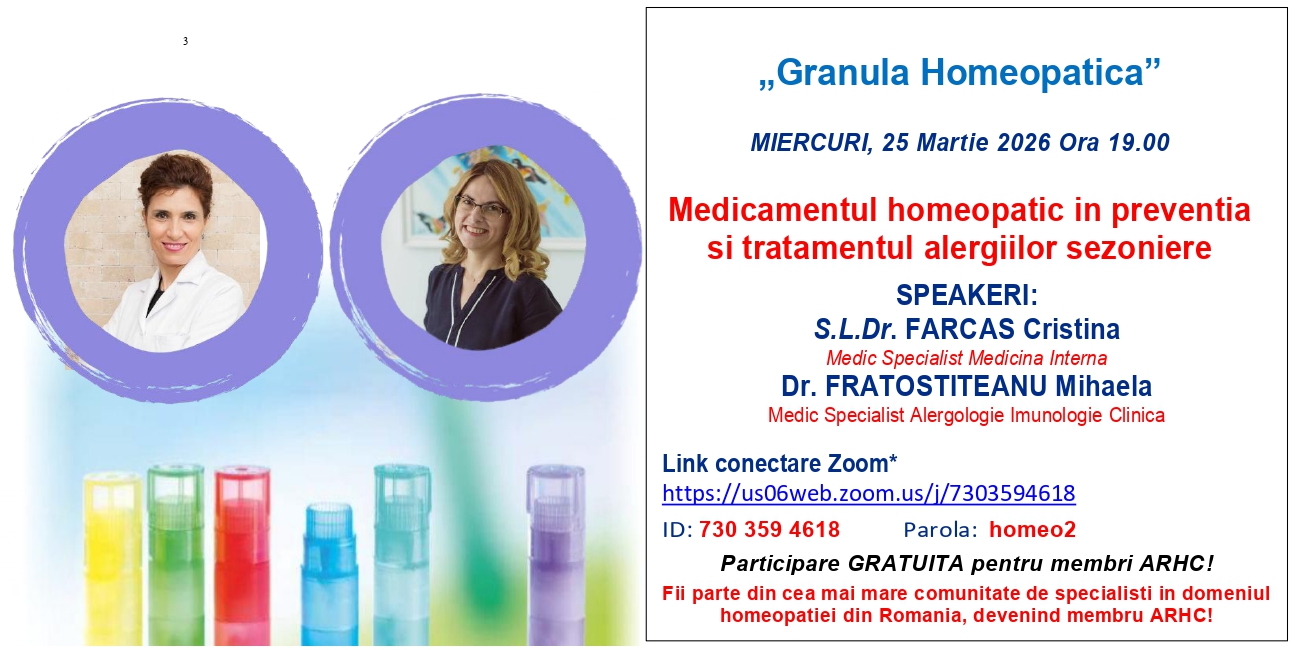 3

„Granula Homeopatica”

MIERCURI, 25 Martie 2026 Ora 19.00

Medicamentul homeopatic in preventia si tratamentul alergiilor sezoniere

SPEAKERI:
S.L.Dr. FARCAS Cristina
Medic Specialist Medicina Interna
Dr. FRATOSTITEANU Mihaela
Medic Specialist Alergologie Imunologie Clinica

Link conectare Zoom*
https://us06web.zoom.us/j/7303594618
ID: 730 359 4618 Parola: homeo2

Participare GRATUITA pentru membri ARHC!

Fii parte din cea mai mare comunitate de specialisti in domeniul homeopatiei din Romania, devenind membru ARHC!